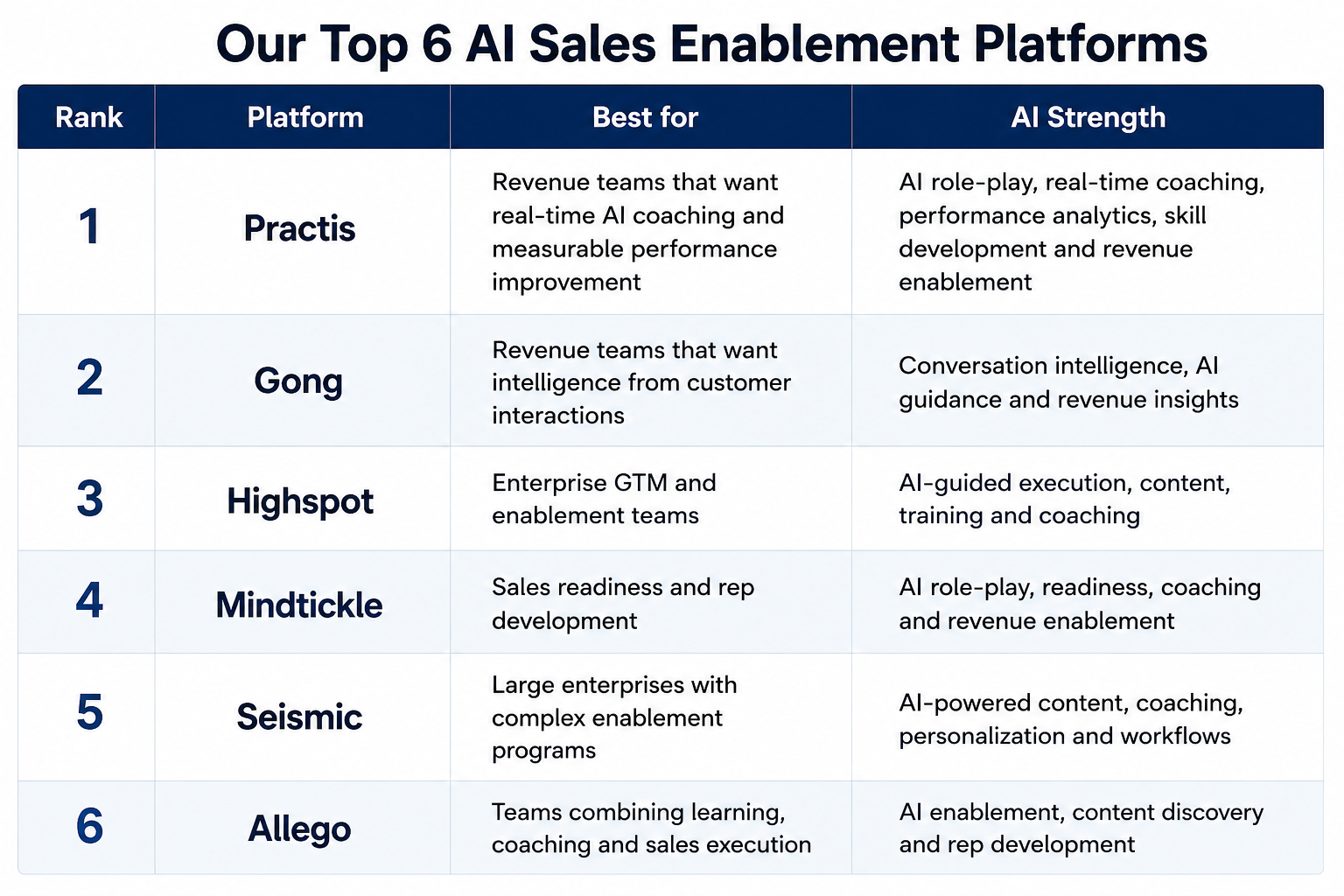 Our Top 6 AI Sales Enablement Platforms

| Rank | Platform | Best for | AI Strength |
|---|---|---|---|
| 1 | Practis | Revenue teams that want real-time AI coaching and measurable performance improvement | AI role-play, real-time coaching, performance analytics, skill development and revenue enablement |
| 2 | Gong | Revenue teams that want intelligence from customer interactions | Conversation intelligence, AI guidance and revenue insights |
| 3 | Highspot | Enterprise GTM and enablement teams | AI-guided execution, content, training and coaching |
| 4 | Mindtickle | Sales readiness and rep development | AI role-play, readiness, coaching and revenue enablement |
| 5 | Seismic | Large enterprises with complex enablement programs | AI-powered content, coaching, personalization and workflows |
| 6 | Allego | Teams combining learning, coaching and sales execution | AI enablement, content discovery and rep development |